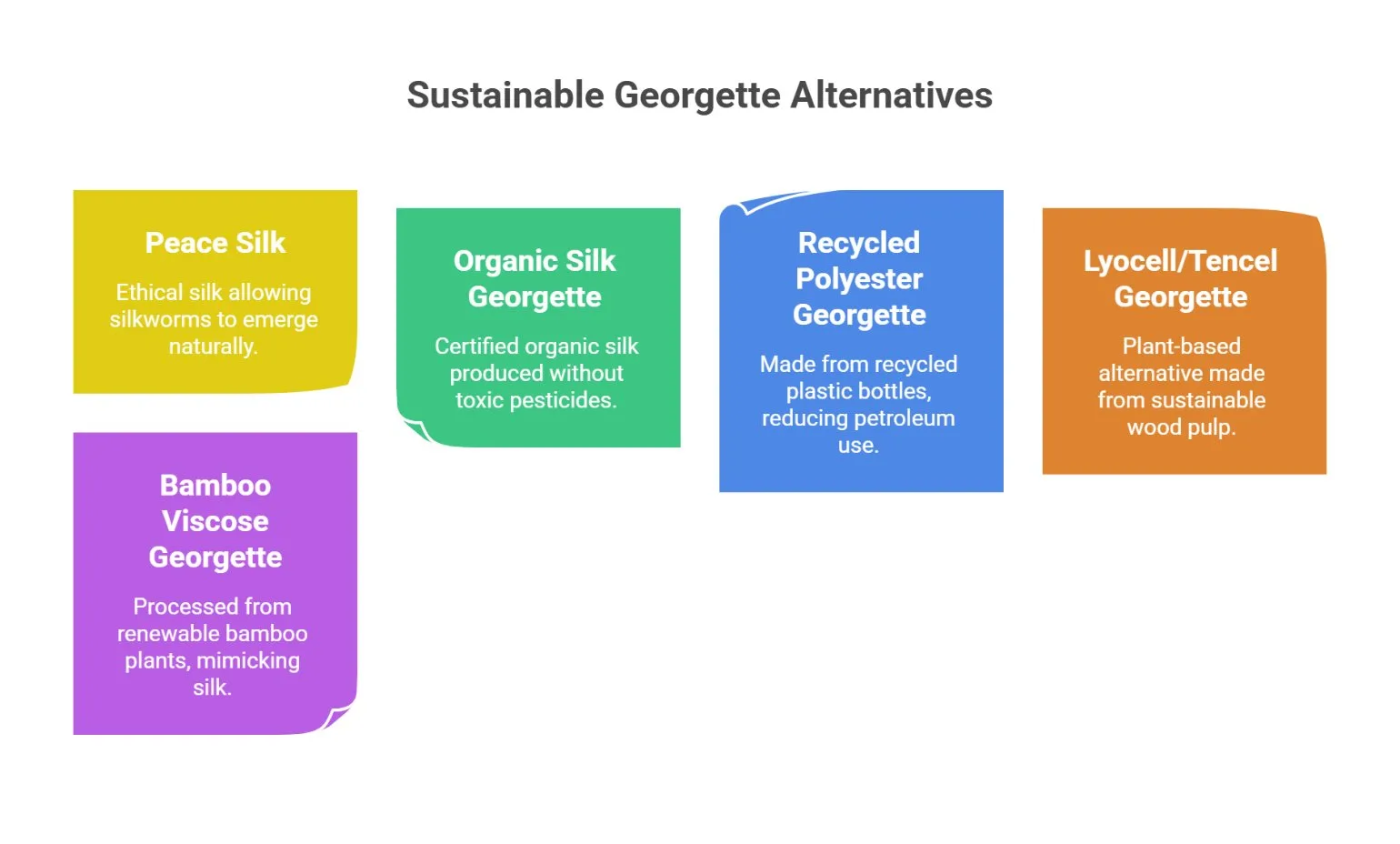 Sustainable Georgette Alternatives

Peace Silk

Ethical silk allowing silkworms to emerge naturally.

Organic Silk Georgette

Certified organic silk produced without toxic pesticides.

Recycled Polyester Georgette

Made from recycled plastic bottles, reducing petroleum use.

Lyocell/Tencel Georgette

Plant-based alternative made from sustainable wood pulp.

Bamboo Viscose Georgette

Processed from renewable bamboo plants, mimicking silk.